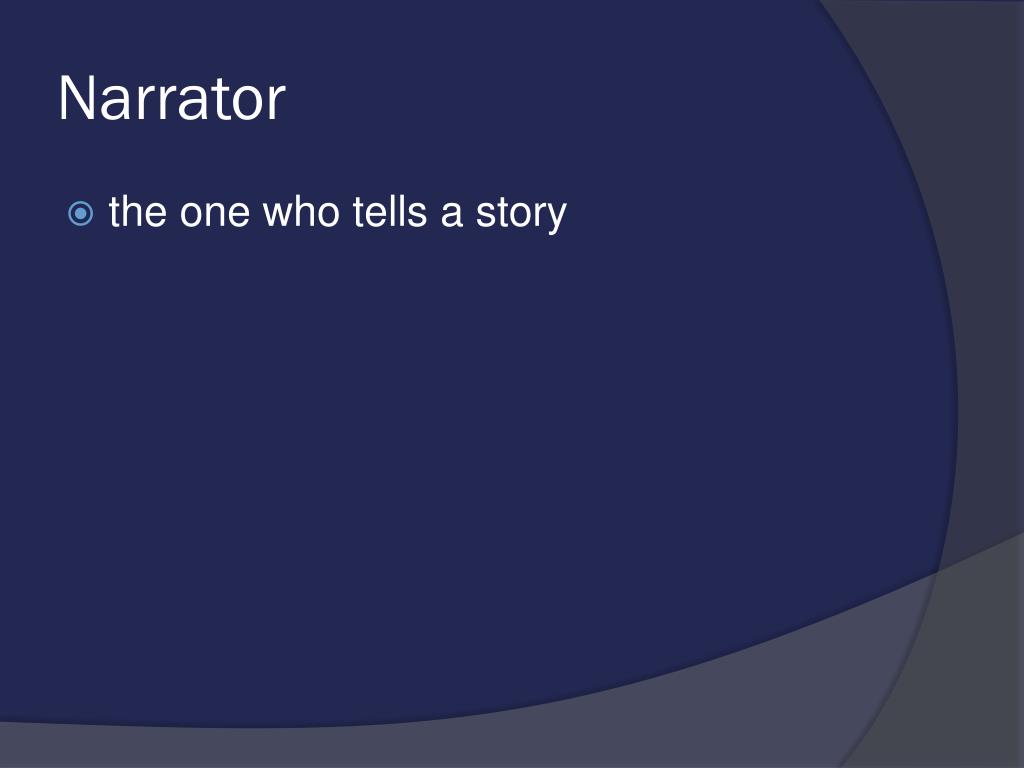 Narrator

the one who tells a story